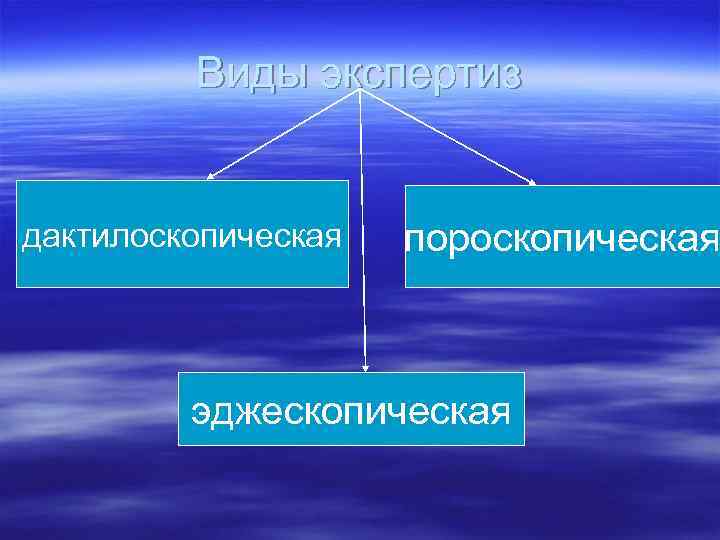 Виды экспертиз

дактилоскопическая

пороскопическая

эджескопическая